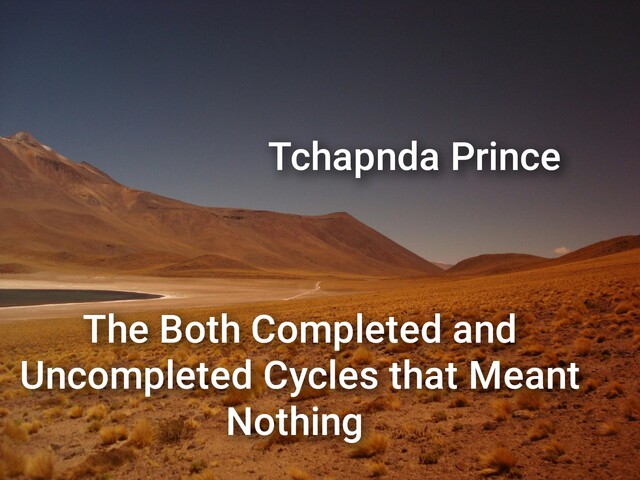 Tchapnda Prince

The Both Completed and Uncompleted Cycles that Meant Nothing